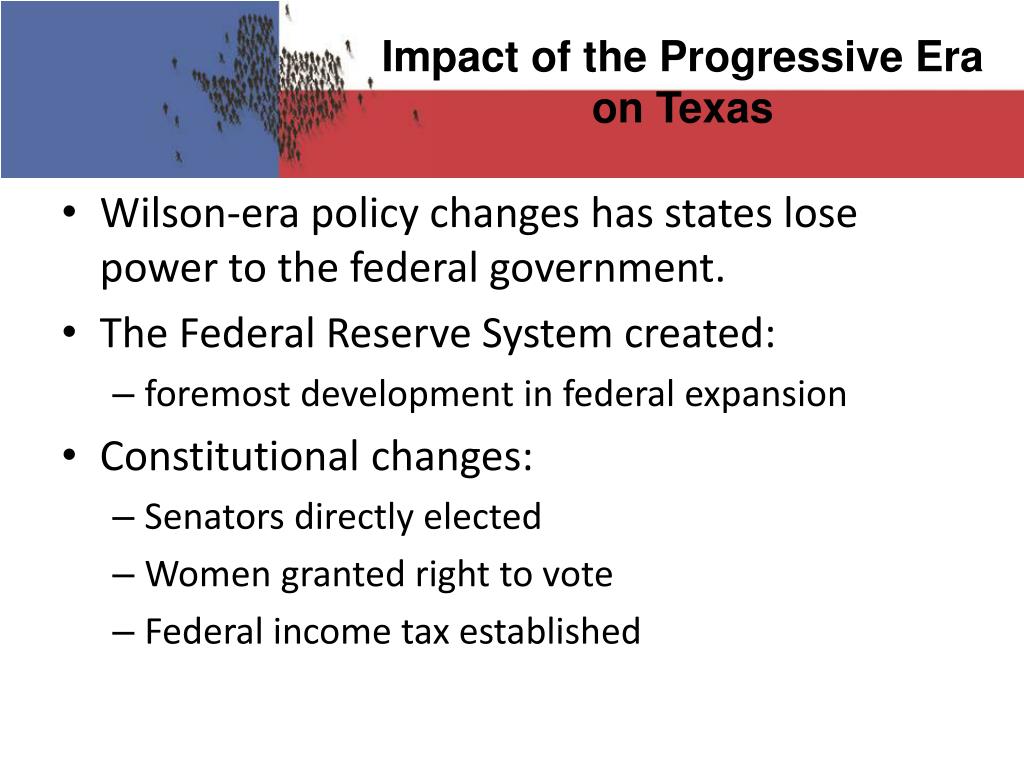 Impact of the Progressive Era on Texas

• Wilson-era policy changes has states lose power to the federal government.
• The Federal Reserve System created:
– foremost development in federal expansion
• Constitutional changes:
– Senators directly elected
– Women granted right to vote
– Federal income tax established